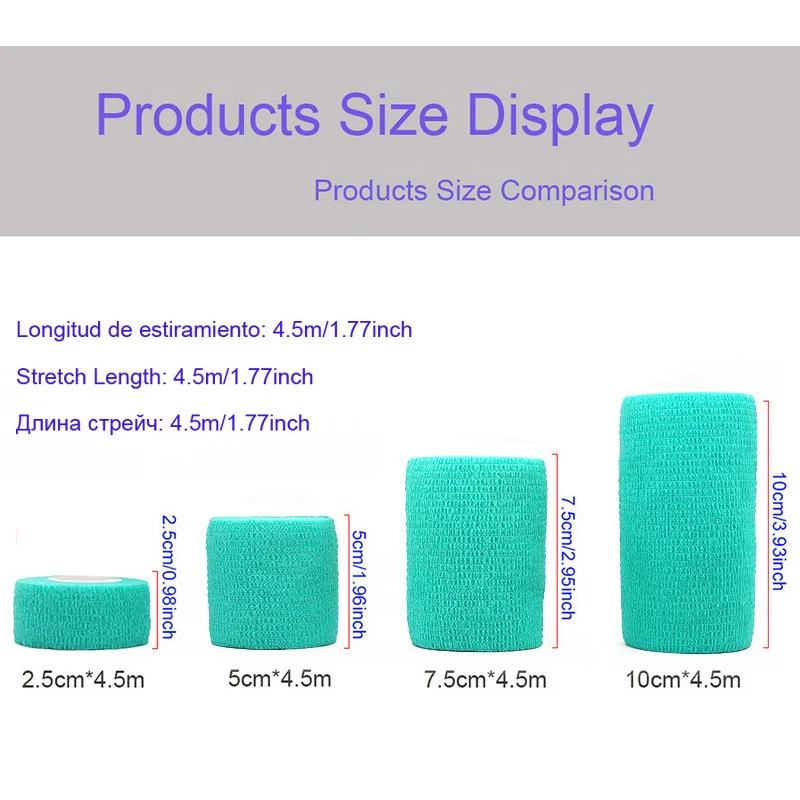 Products Size Display

Products Size Comparison

Longitud de estiramiento: 4.5m/1.77inch

Stretch Length: 4.5m/1.77inch

Длина стрейч: 4.5m/1.77inch

2.5cm/0.98inch

5cm/1.96inch

7.5cm/2.95inch

10cm/3.93inch

2.5cm*4.5m

5cm*4.5m

7.5cm*4.5m

10cm*4.5m